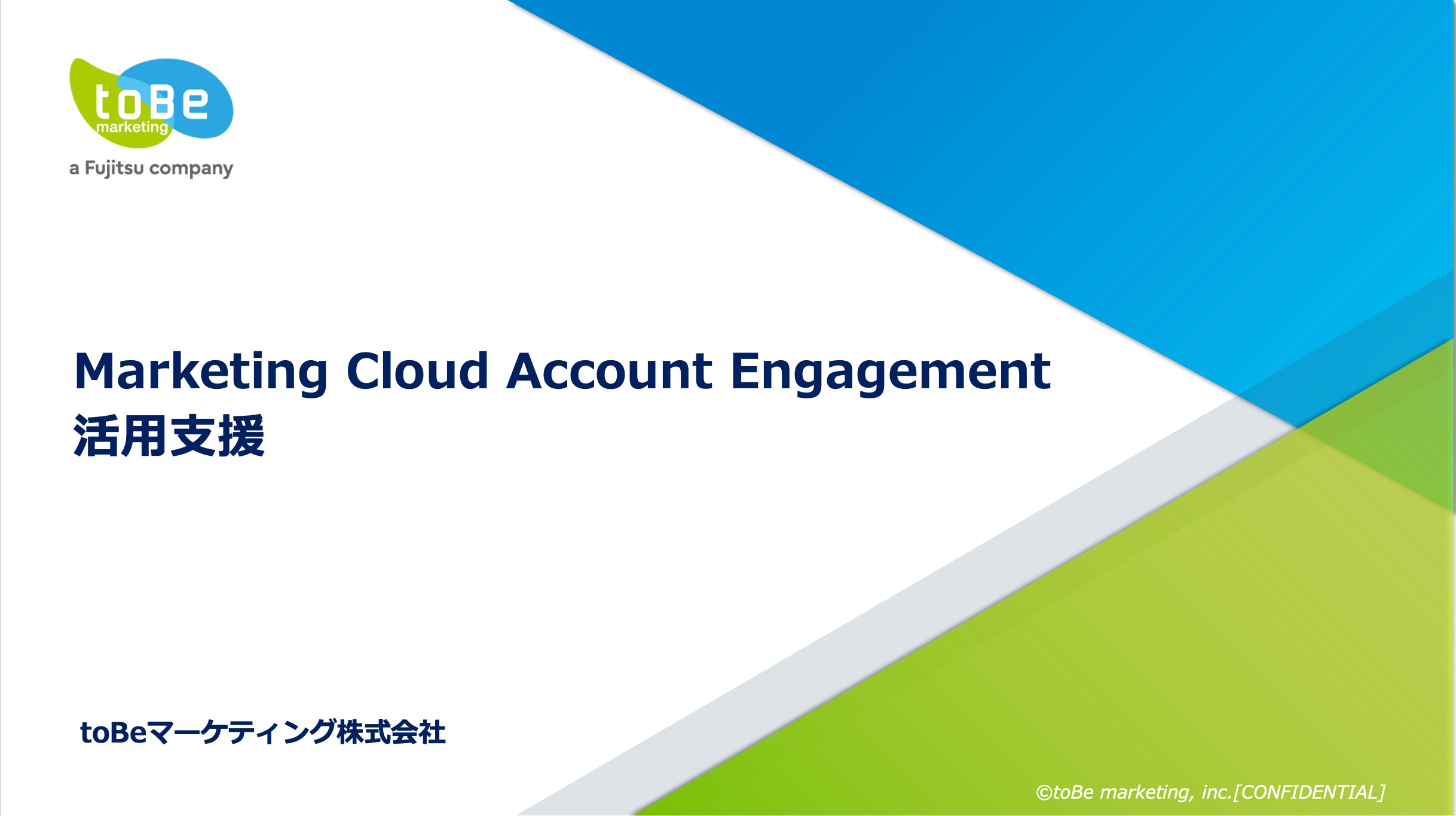 toBe
marketing
a Fujitsu company

Marketing Cloud Account Engagement
活用支援

toBeマーケティング株式会社

©toBe marketing, inc.[CONFIDENTIAL]